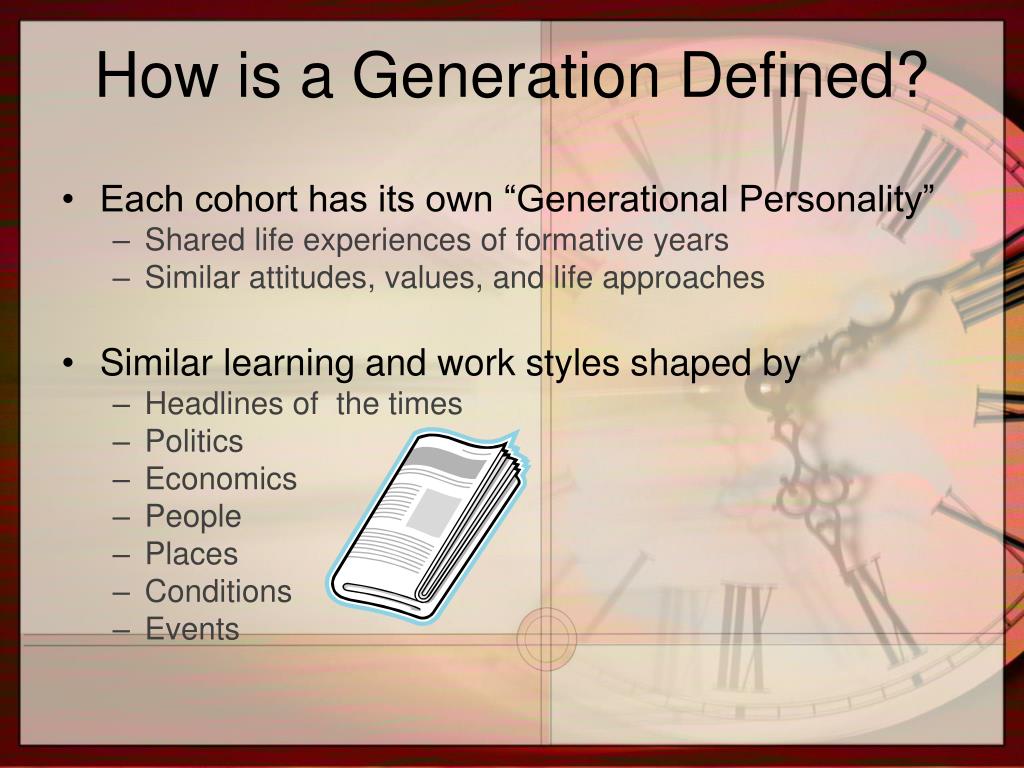 How is a Generation Defined?

• Each cohort has its own “Generational Personality”
– Shared life experiences of formative years
– Similar attitudes, values, and life approaches

• Similar learning and work styles shaped by
– Headlines of the times
– Politics
– Economics
– People
– Places
– Conditions
– Events